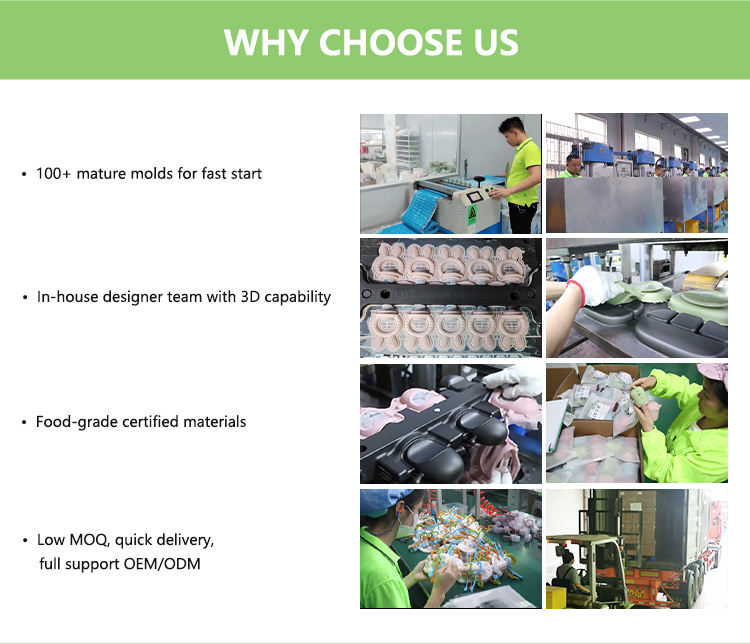 WHY CHOOSE US

• 100+ mature molds for fast start

• In-house designer team with 3D capability

• Food-grade certified materials

• Low MOQ, quick delivery, full support OEM/ODM